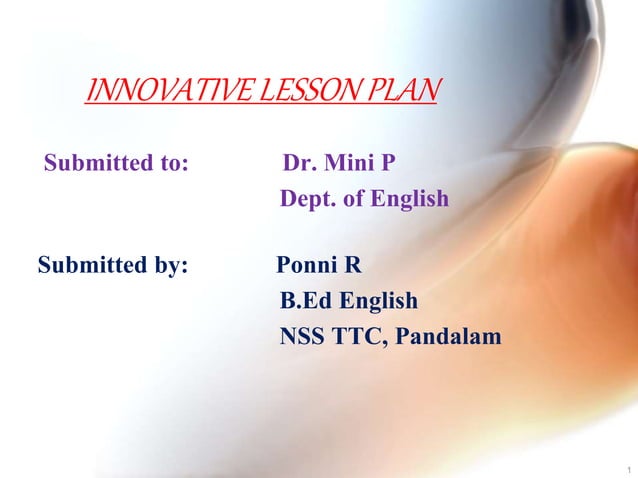 INNOVATIVE LESSON PLAN

Submitted to: Dr. Mini P
Dept. of English

Submitted by: Ponni R
B.Ed English
NSS TTC, Pandalam

1